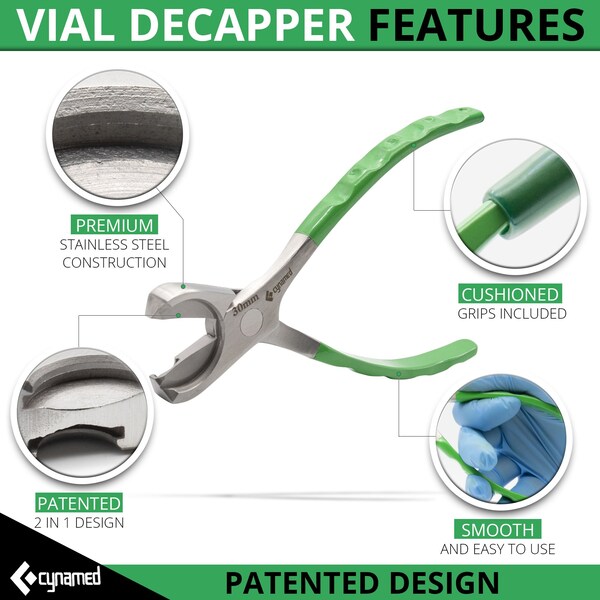 VIAL DECAPPER FEATURES

PREMIUM
STAINLESS STEEL CONSTRUCTION

30mm
cynamed

CUSHIONED
GRIPS INCLUDED

PATENTED
2 IN 1 DESIGN

SMOOTH
AND EASY TO USE

cynamed

PATENTED DESIGN